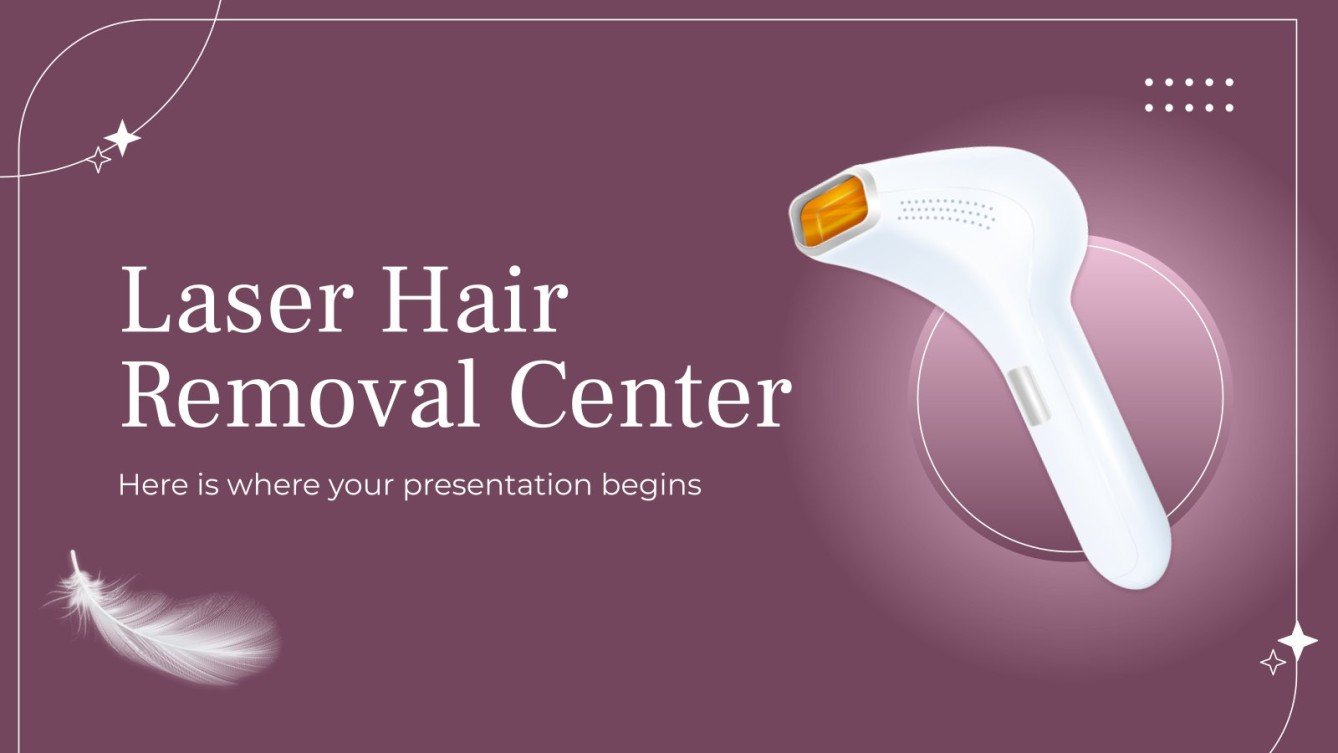 Laser Hair Removal Center

Here is where your presentation begins